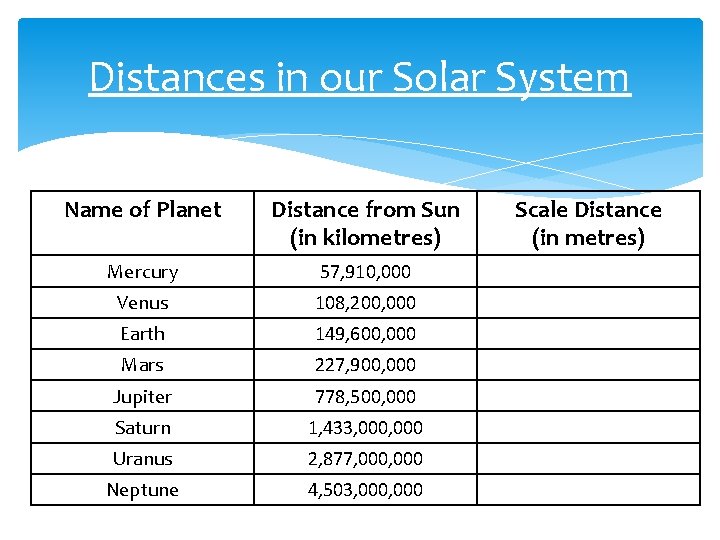 Distances in our Solar System

| Name of Planet | Distance from Sun (in kilometres) | Scale Distance (in metres) |
|---|---|---|
| Mercury | 57,910,000 | |
| Venus | 108,200,000 | |
| Earth | 149,600,000 | |
| Mars | 227,900,000 | |
| Jupiter | 778,500,000 | |
| Saturn | 1,433,000,000 | |
| Uranus | 2,877,000,000 | |
| Neptune | 4,503,000,000 | |